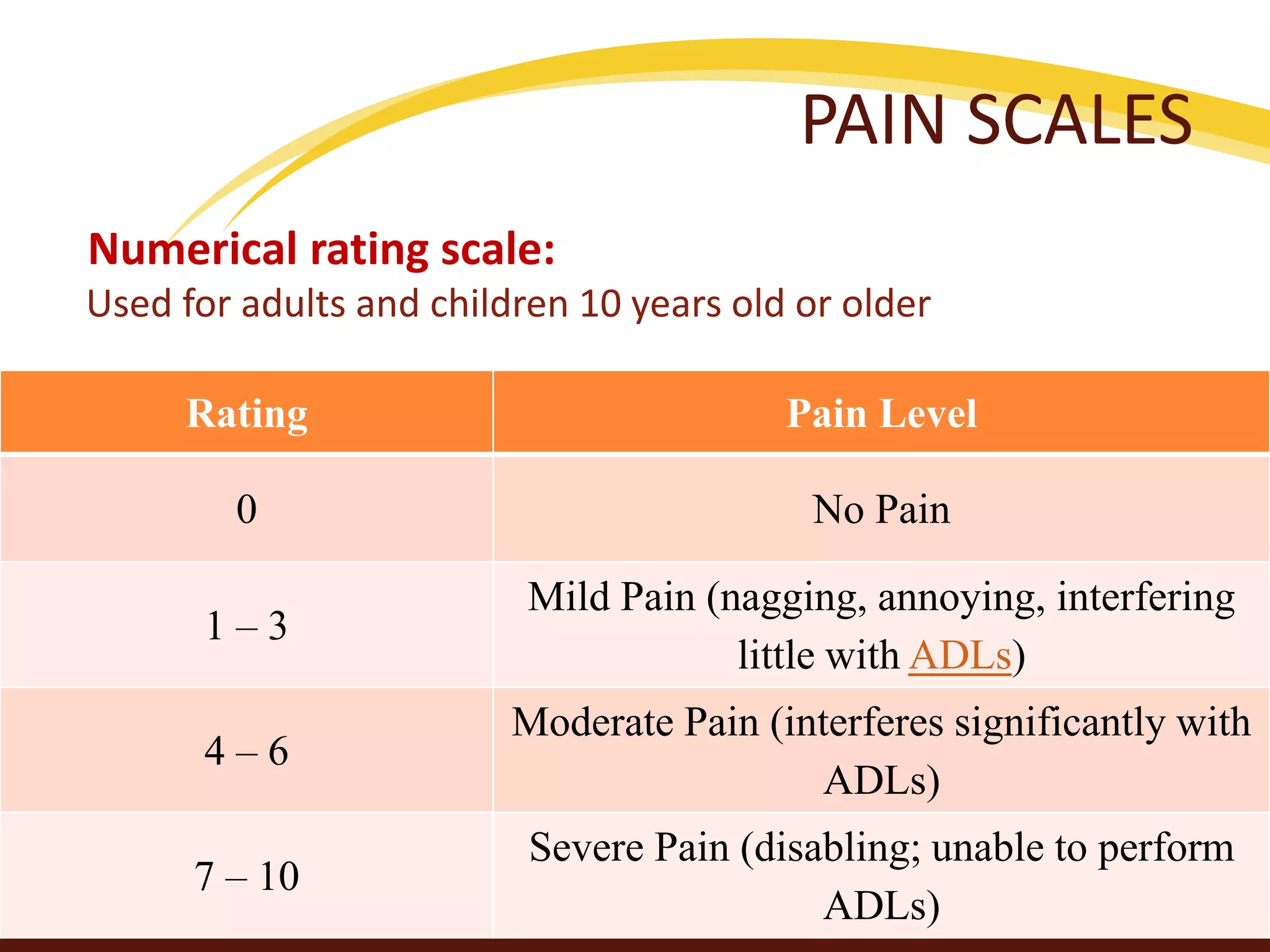 PAIN SCALES

Numerical rating scale:
Used for adults and children 10 years old or older

| Rating | Pain Level |
|---|---|
| 0 | No Pain |
| 1 – 3 | Mild Pain (nagging, annoying, interfering little with ADLs) |
| 4 – 6 | Moderate Pain (interferes significantly with ADLs) |
| 7 – 10 | Severe Pain (disabling; unable to perform ADLs) |